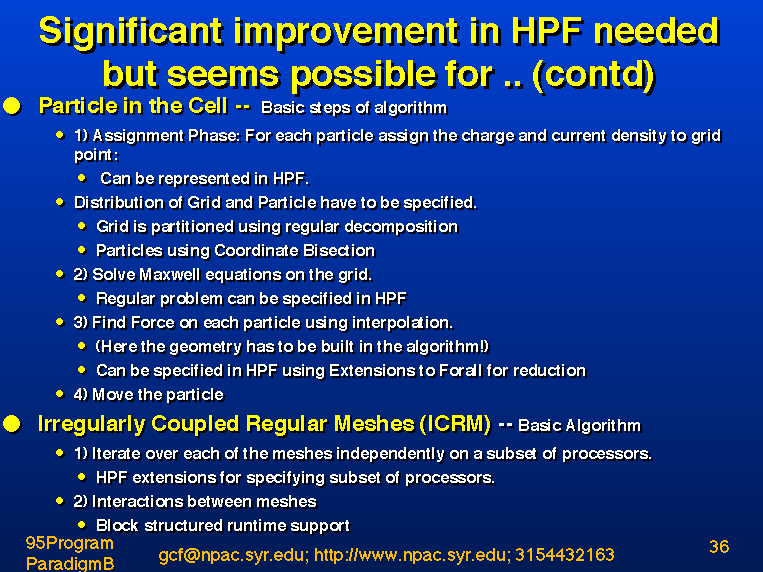 Significant improvement in HPF needed but seems possible for .. (contd)

Particle in the Cell -- Basic steps of algorithm

1) Assignment Phase: For each particle assign the charge and current density to grid point:

Can be represented in HPF.

Distribution of Grid and Particle have to be specified.

Grid is partitioned using regular decomposition

Particles using Coordinate Bisection

2) Solve Maxwell equations on the grid.

Regular problem can be specified in HPF

3) Find Force on each particle using interpolation.

(Here the geometry has to be built in the algorithm!)

Can be specified in HPF using Extensions to Forall for reduction

4) Move the particle

Irregularly Coupled Regular Meshes (ICRM) -- Basic Algorithm

1) Iterate over each of the meshes independently on a subset of processors.

HPF extensions for specifying subset of processors.

2) Interactions between meshes

Block structured runtime support

95Program ParadigmB

gcf@npac.syr.edu; http://www.npac.syr.edu; 3154432163

36